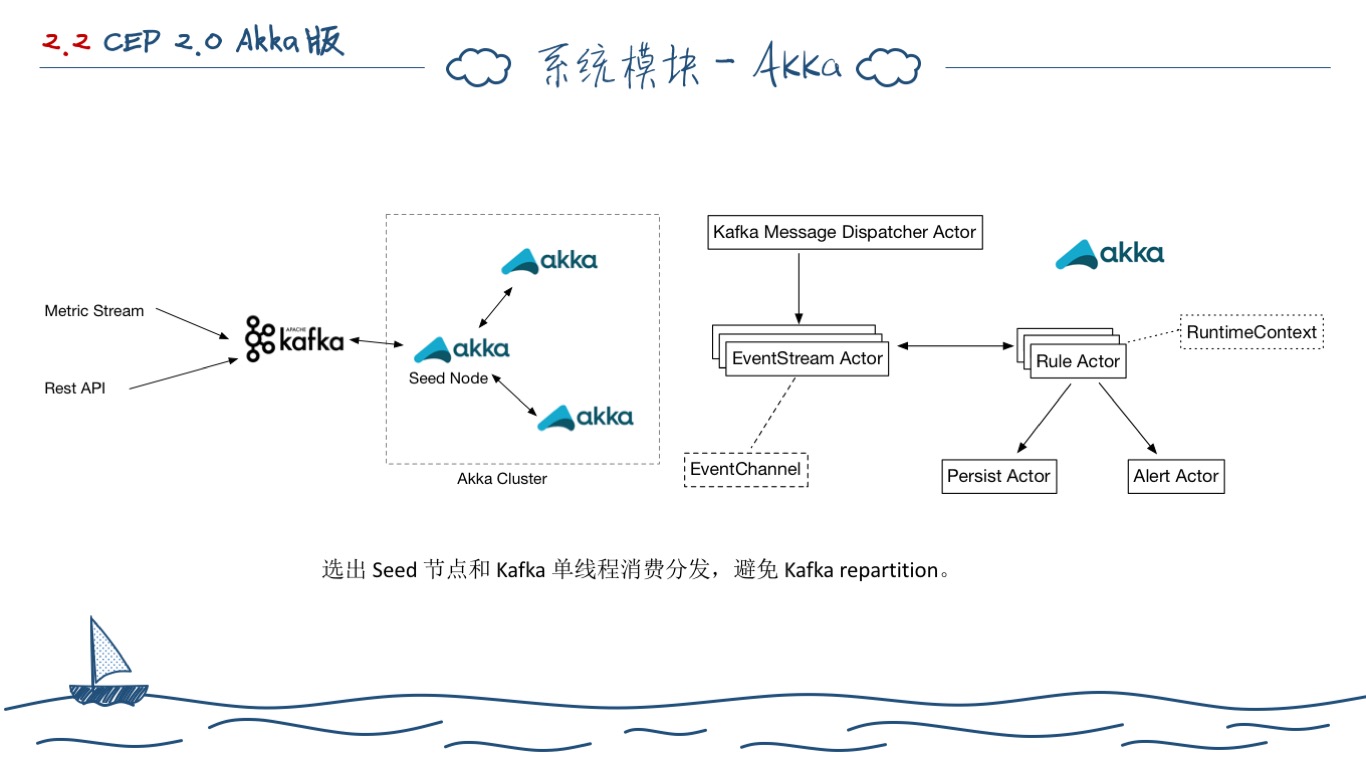 2.2 CEP 2.0 Akka版

系统模块 - Akka

Metric Stream

Rest API

APACHE kafka

akka

akka
Seed Node

akka

Akka Cluster

Kafka Message Dispatcher Actor

akka

EventStream Actor

Rule Actor

RuntimeContext

EventChannel

Persist Actor

Alert Actor

选出 Seed 节点和 Kafka 单线程消费分发，避免 Kafka repartition。